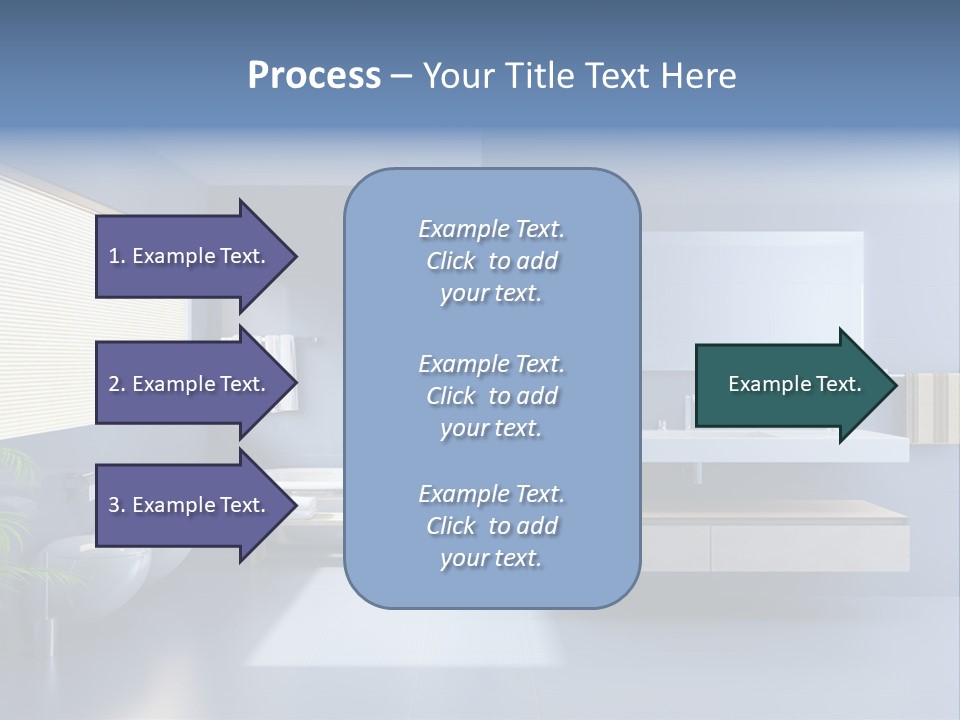 Process – Your Title Text Here

1. Example Text.

2. Example Text.

3. Example Text.

Example Text. Click to add your text.

Example Text. Click to add your text.

Example Text. Click to add your text.

Example Text.